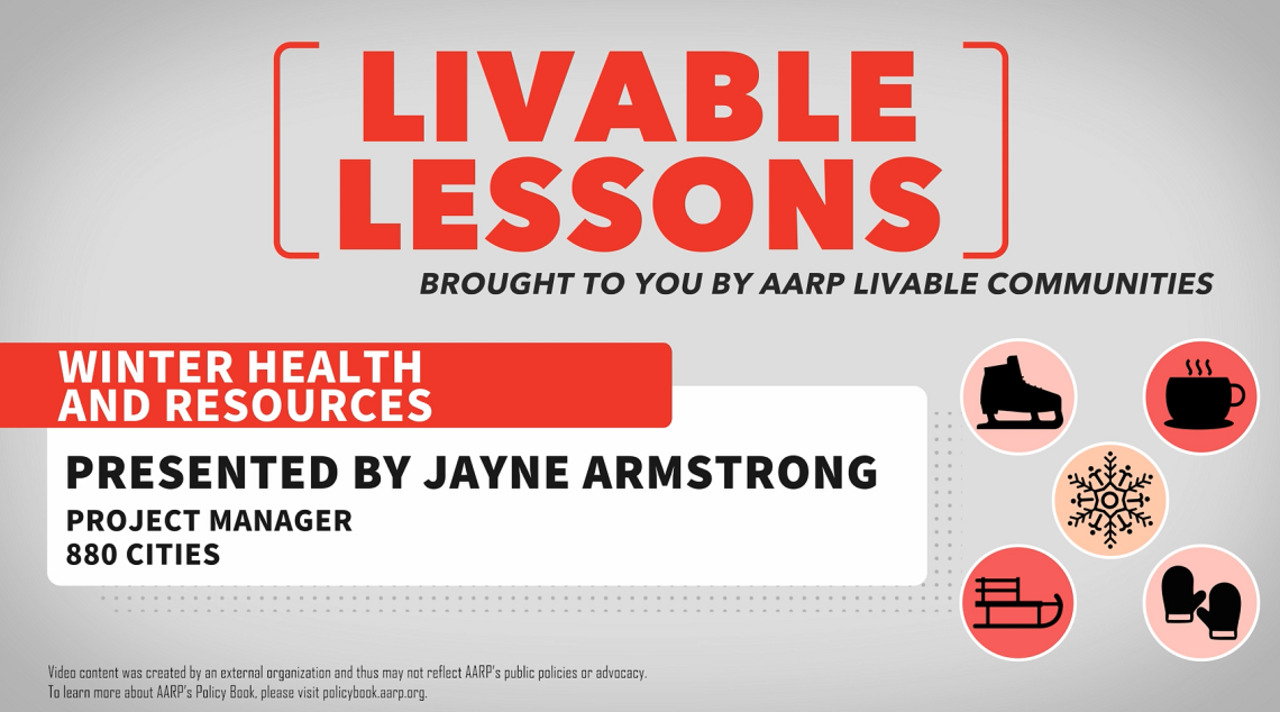 LIVABLE LESSONS

BROUGHT TO YOU BY AARP LIVABLE COMMUNITIES

WINTER HEALTH AND RESOURCES

PRESENTED BY JAYNE ARMSTRONG

PROJECT MANAGER
880 CITIES

Video content was created by an external organization and thus may not reflect AARP's public policies or advocacy.
To learn more about AARP's Policy Book, please visit policybook.aarp.org.